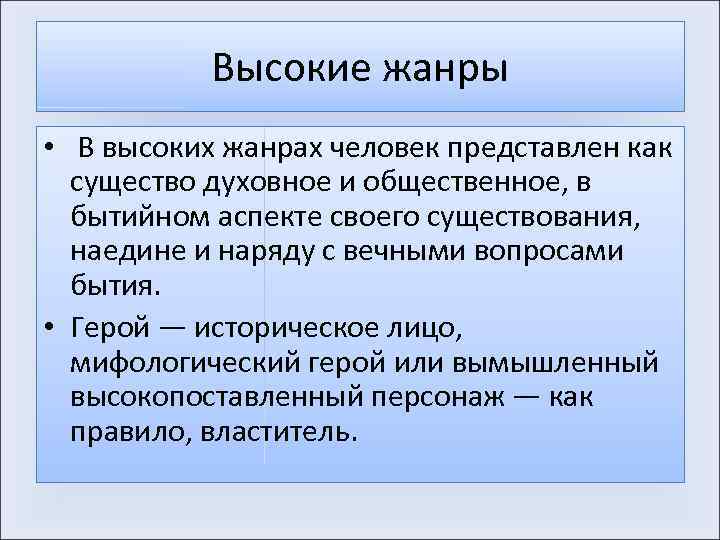 Высокие жанры

• В высоких жанрах человек представлен как существо духовное и общественное, в бытийном аспекте своего существования, наедине и наряду с вечными вопросами бытия.

• Герой — историческое лицо, мифологический герой или вымышленный высокопоставленный персонаж — как правило, властитель.